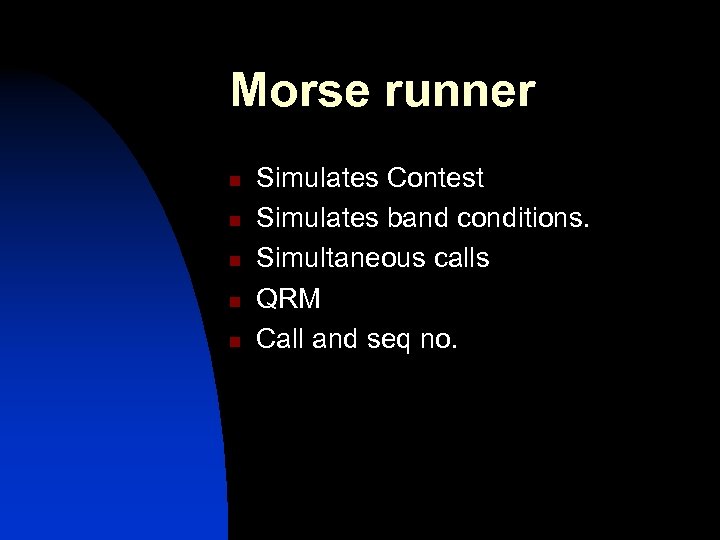 Morse runner

- Simulates Contest
- Simulates band conditions.
- Simultaneous calls
- QRM
- Call and seq no.